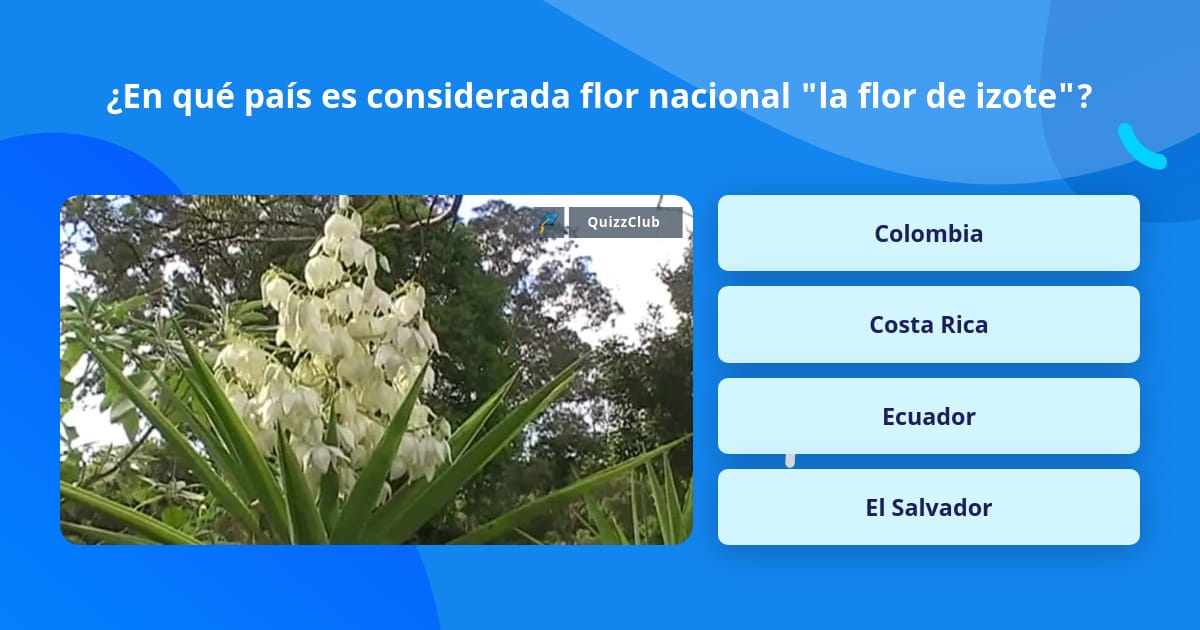 ¿En qué país es considerada flor nacional "la flor de izote"?

QuizzClub

Colombia

Costa Rica

Ecuador

El Salvador